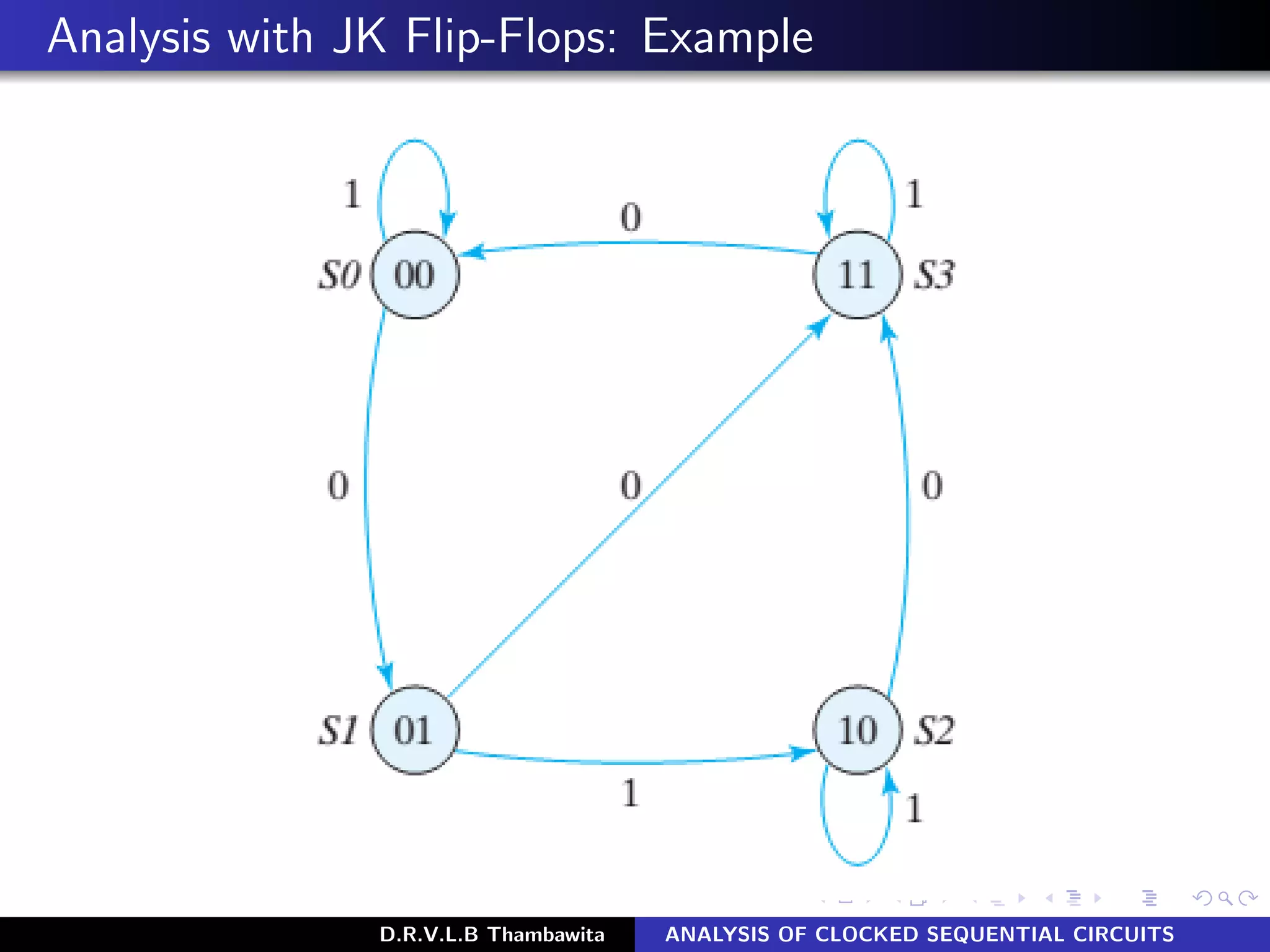 Analysis with JK Flip-Flops: Example

1
0
1
S0 00
11 S3
0
0
0
S1 01
10 S2
1
1

D.R.V.L.B Thambawita
ANALYSIS OF CLOCKED SEQUENTIAL CIRCUITS